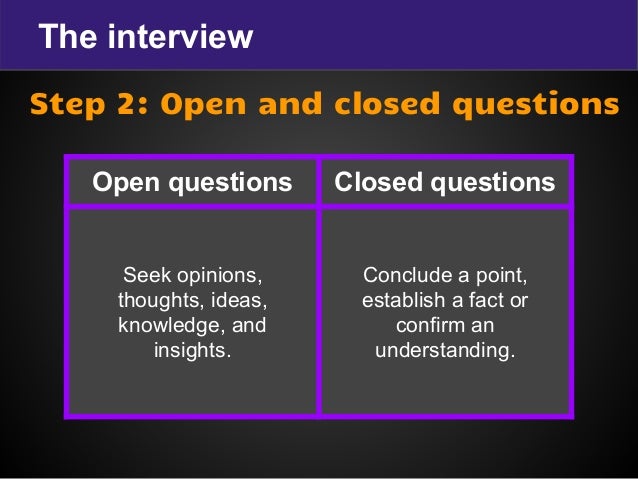 The interview

Step 2: Open and closed questions

| Open questions | Closed questions |
|---|---|
| Seek opinions, thoughts, ideas, knowledge, and insights. | Conclude a point, establish a fact or confirm an understanding. |